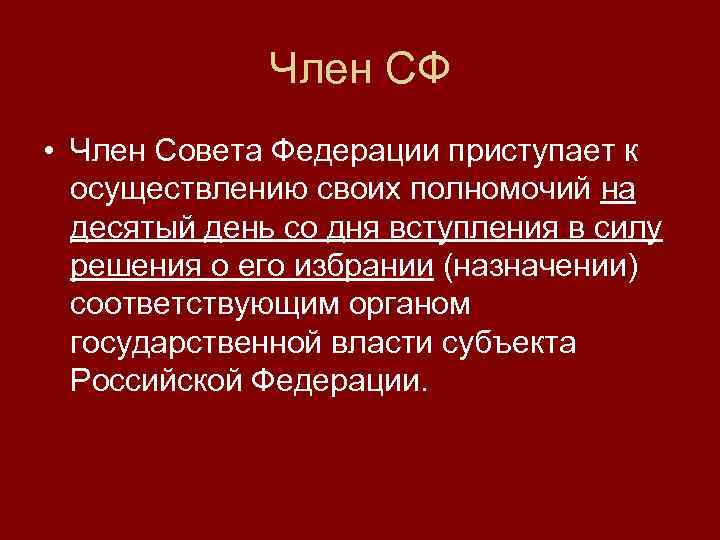 Член СФ

• Член Совета Федерации приступает к осуществлению своих полномочий на десятый день со дня вступления в силу решения о его избрании (назначении) соответствующим органом государственной власти субъекта Российской Федерации.